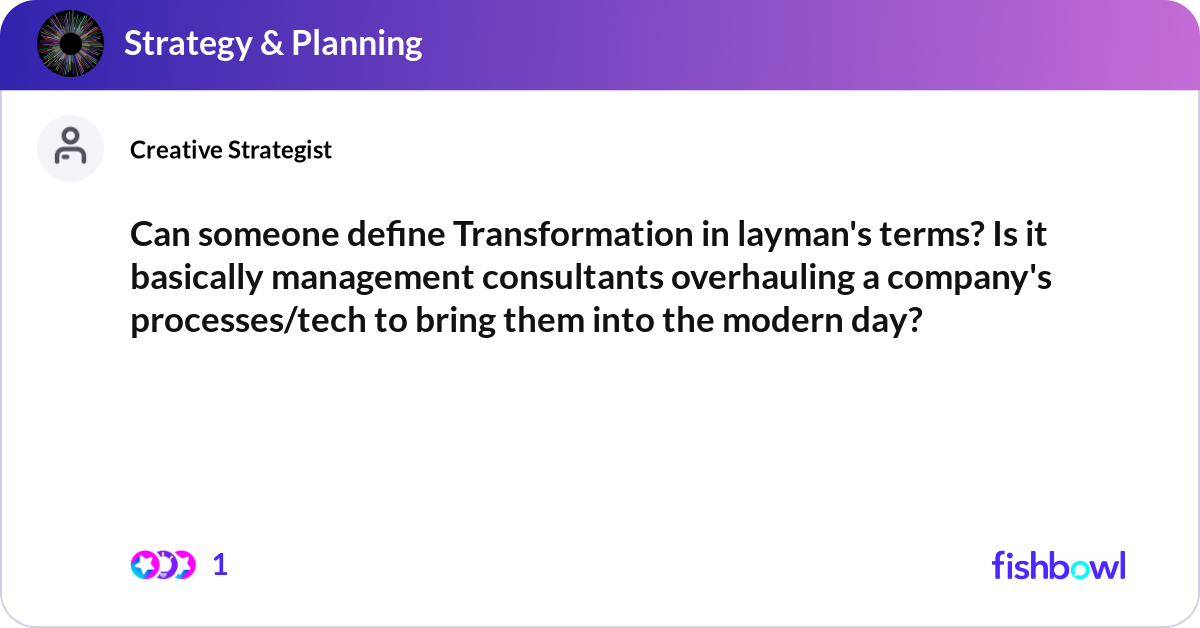 Strategy & Planning

Creative Strategist

Can someone define Transformation in layman's terms? Is it basically management consultants overhauling a company's processes/tech to bring them into the modern day?

1

fishbowl